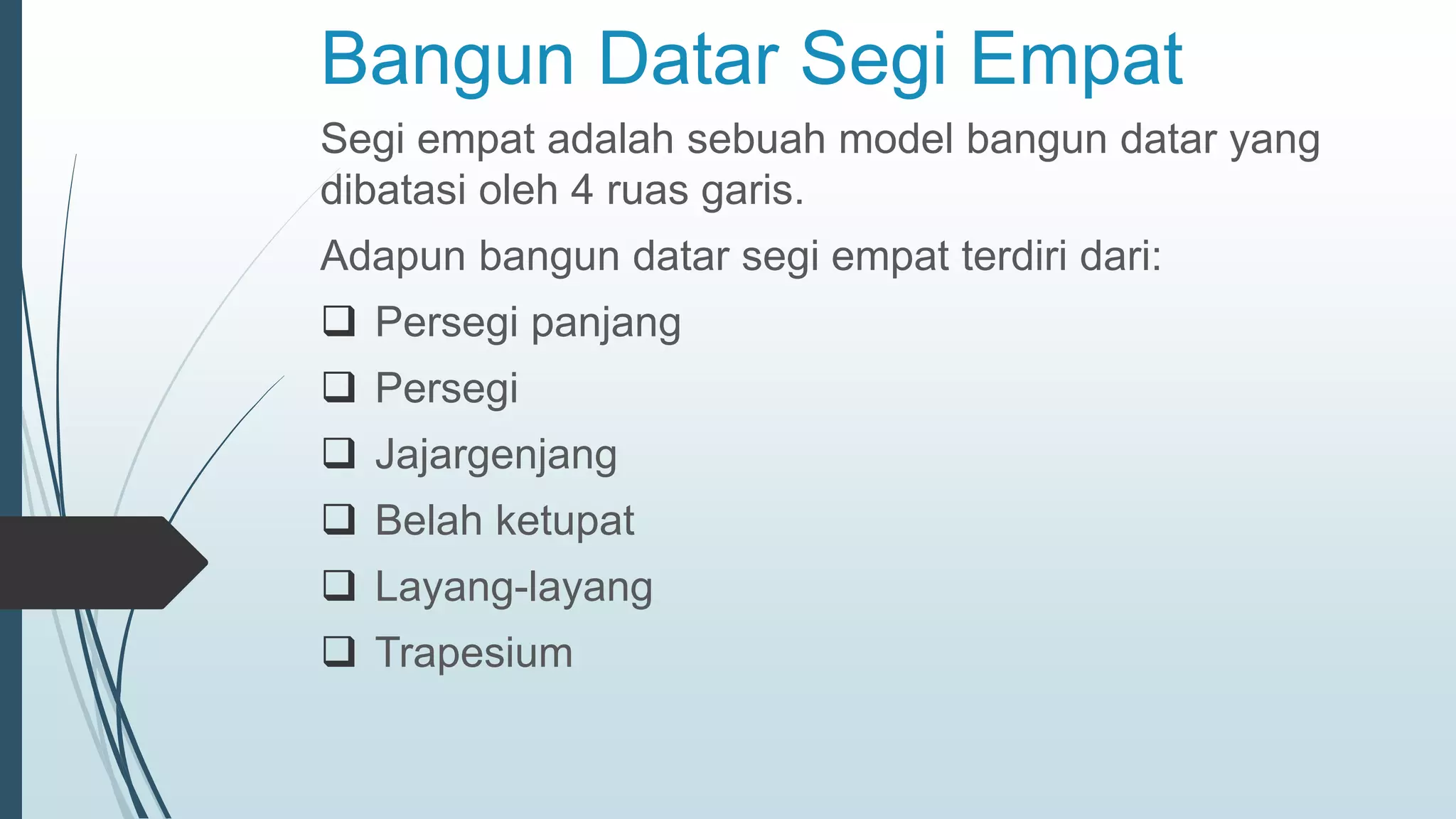 Bangun Datar Segi Empat

Segi empat adalah sebuah model bangun datar yang dibatasi oleh 4 ruas garis.

Adapun bangun datar segi empat terdiri dari:

❑ Persegi panjang
❑ Persegi
❑ Jajargenjang
❑ Belah ketupat
❑ Layang-layang
❑ Trapesium